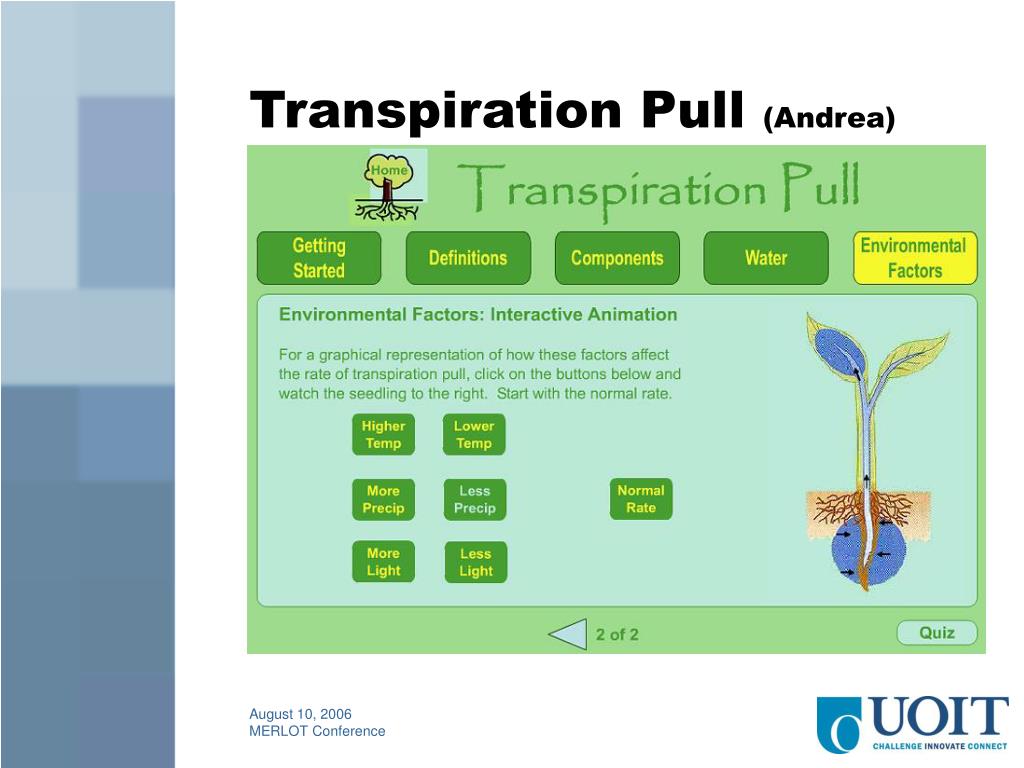 Transpiration Pull (Andrea)

Home

Transpiration Pull

Getting Started

Definitions

Components

Water

Environmental Factors

Environmental Factors: Interactive Animation

For a graphical representation of how these factors affect the rate of transpiration pull, click on the buttons below and watch the seedling to the right. Start with the normal rate.

Higher Temp

Lower Temp

More Precip

Less Precip

Normal Rate

More Light

Less Light

2 of 2

Quiz

August 10, 2006
MERLOT Conference

UOIT
CHALLENGE INNOVATE CONNECT